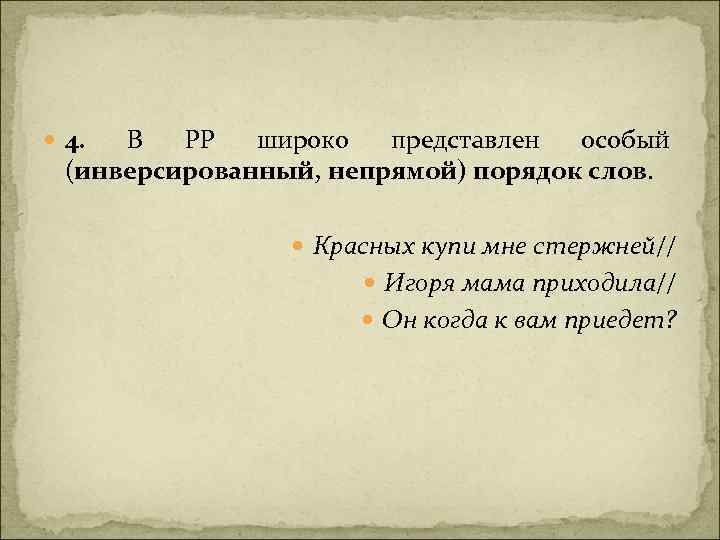 4. В РР широко представлен особый (инверсированный, непрямой) порядок слов.

Красных купи мне стержней//

Игоря мама приходила//

Он когда к вам приедет?